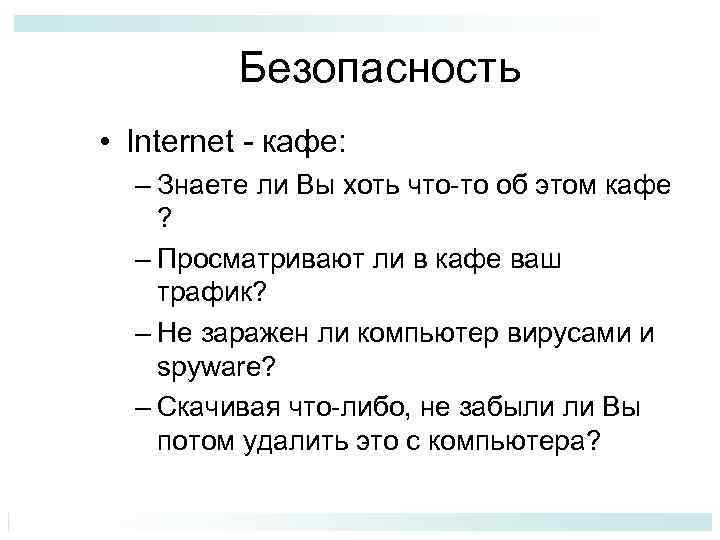 Безопасность

• Internet - кафе:

– Знаете ли Вы хоть что-то об этом кафе ?

– Просматривают ли в кафе ваш трафик?

– Не заражен ли компьютер вирусами и spyware?

– Скачивая что-либо, не забыли ли Вы потом удалить это с компьютера?